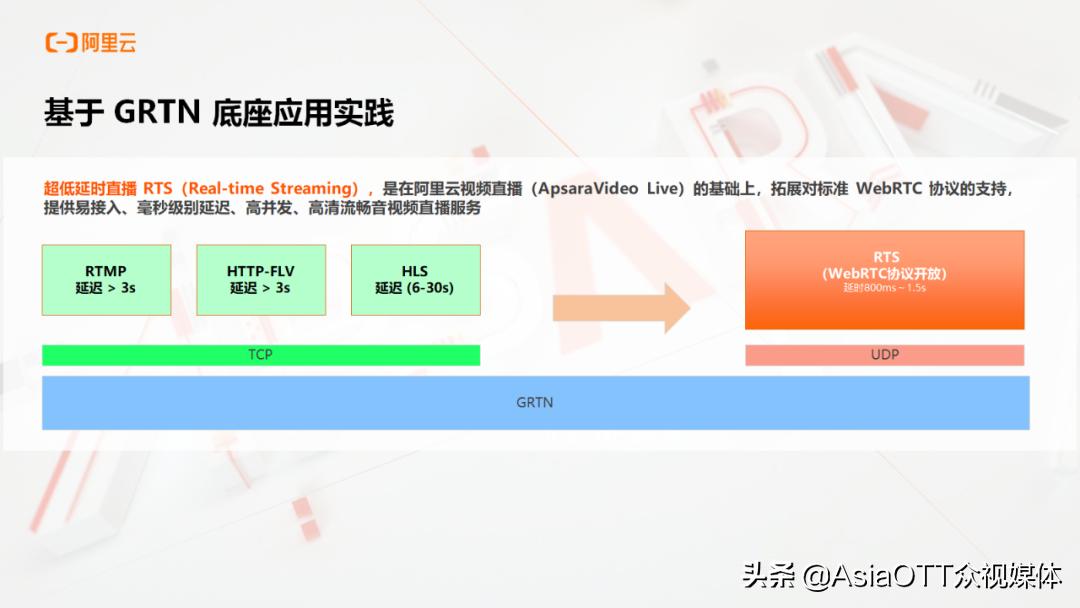 阿里云

基于 GRTN 底座应用实践

超低延时直播 RTS（Real-time Streaming），是在阿里云视频直播（ApsaraVideo Live）的基础上，拓展对标准 WebRTC 协议的支持，提供易接入、毫秒级别延迟、高并发、高清流畅音视频直播服务

RTMP
延迟 > 3s

HTTP-FLV
延迟 > 3s

HLS
延迟 (6-30s)

RTS
(WebRTC协议开放)
延时800ms ~ 1.5s

TCP

UDP

GRTN

头条 @AsiaOTT众视媒体